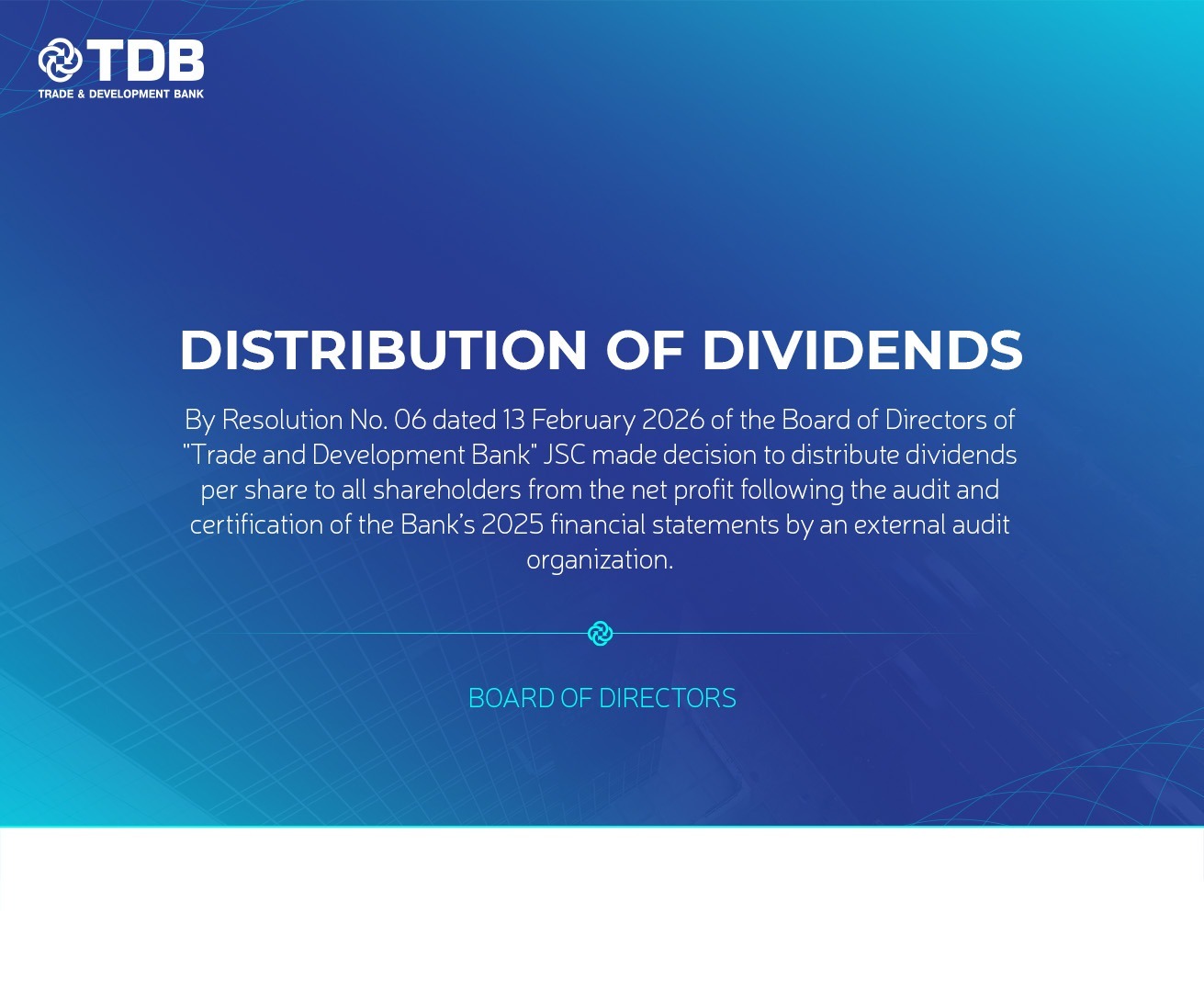 TDB
TRADE & DEVELOPMENT BANK

DISTRIBUTION OF DIVIDENDS

By Resolution No. 06 dated 13 February 2026 of the Board of Directors of "Trade and Development Bank" JSC made decision to distribute dividends per share to all shareholders from the net profit following the audit and certification of the Bank's 2025 financial statements by an external audit organization.

BOARD OF DIRECTORS